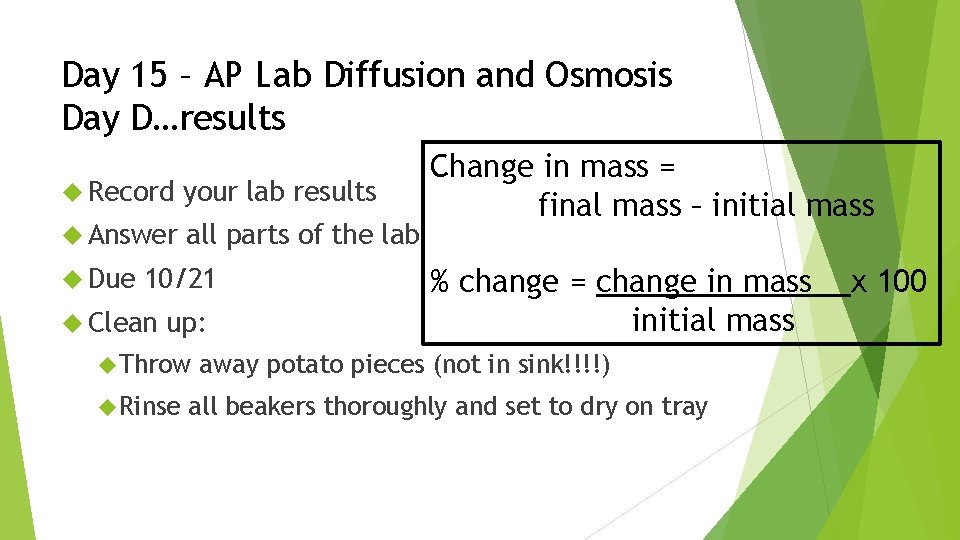 Day 15 – AP Lab Diffusion and Osmosis
Day D…results

Record your lab results

Answer all parts of the lab

Due 10/21

Clean up:

Throw away potato pieces (not in sink!!!!)

Rinse all beakers thoroughly and set to dry on tray

Change in mass = final mass – initial mass

% change = $\frac{\text{change in mass}}{\text{initial mass}}$ x 100